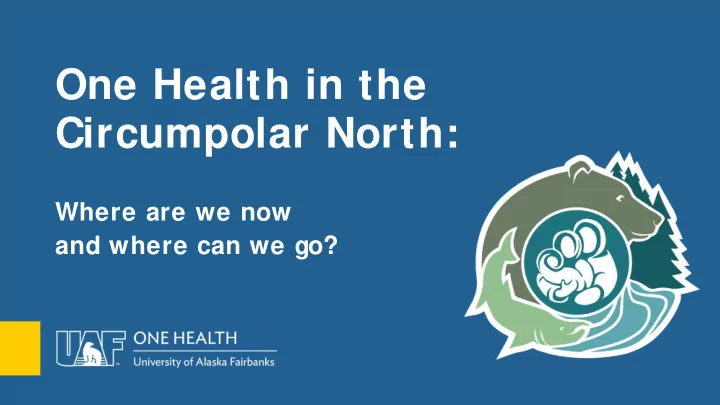 One Health in the Circumpolar North:

Where are we now and where can we go?

UAF ONE HEALTH
University of Alaska Fairbanks